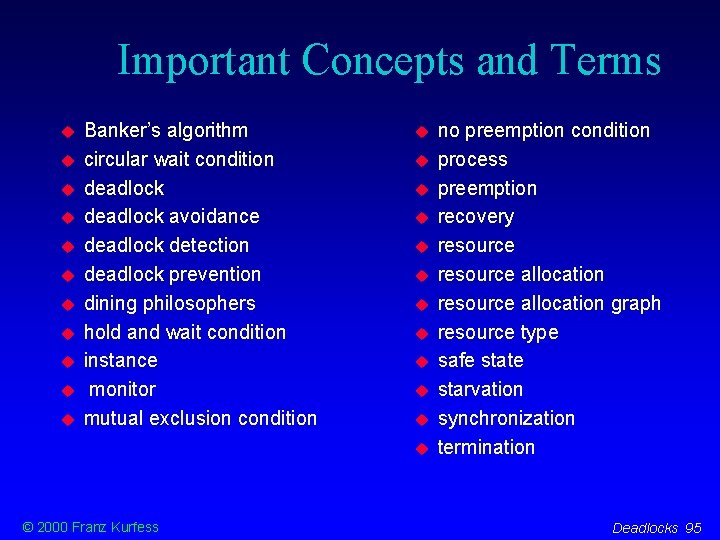 Important Concepts and Terms

- Banker's algorithm
- circular wait condition
- deadlock
- deadlock avoidance
- deadlock detection
- deadlock prevention
- dining philosophers
- hold and wait condition
- instance
- monitor
- mutual exclusion condition

- no preemption condition
- process
- preemption
- recovery
- resource
- resource allocation
- resource allocation graph
- resource type
- safe state
- starvation
- synchronization
- termination

© 2000 Franz Kurfess

Deadlocks 95